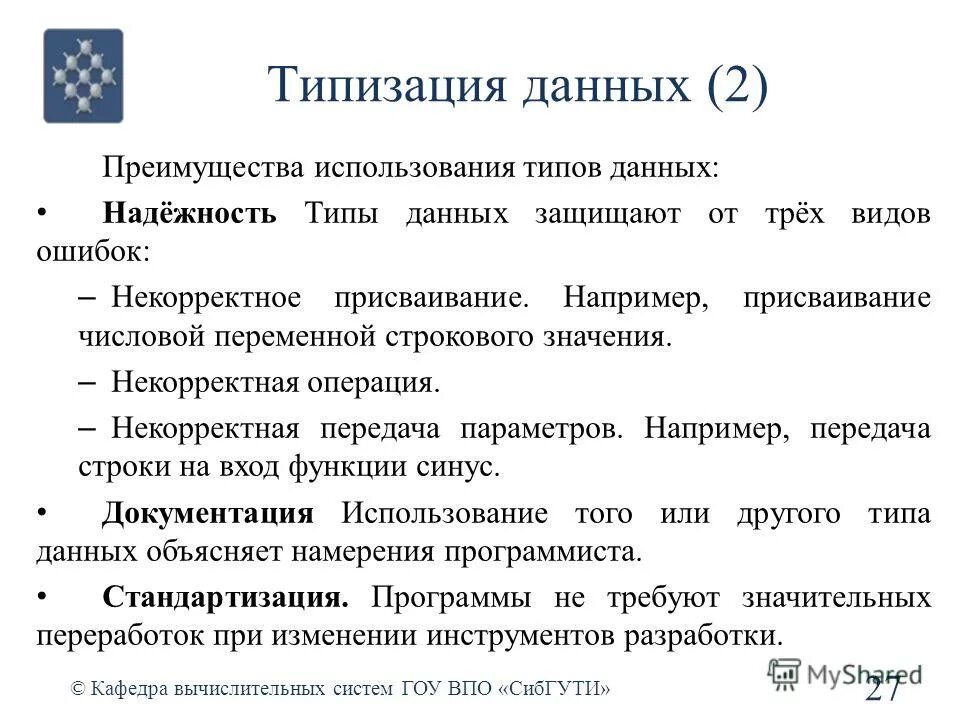 Типизация данных (2)

Преимущества использования типов данных:

• Надёжность Типы данных защищают от трёх видов ошибок:

– Некорректное присваивание. Например, присваивание числовой переменной строкового значения.

– Некорректная операция.

– Некорректная передача параметров. Например, передача строки на вход функции синус.

• Документация Использование того или другого типа данных объясняет намерения программиста.

• Стандартизация. Программы не требуют значительных переработок при изменении инструментов разработки.

© Кафедра вычислительных систем ГОУ ВПО «СибГУТИ»

MyShared

27